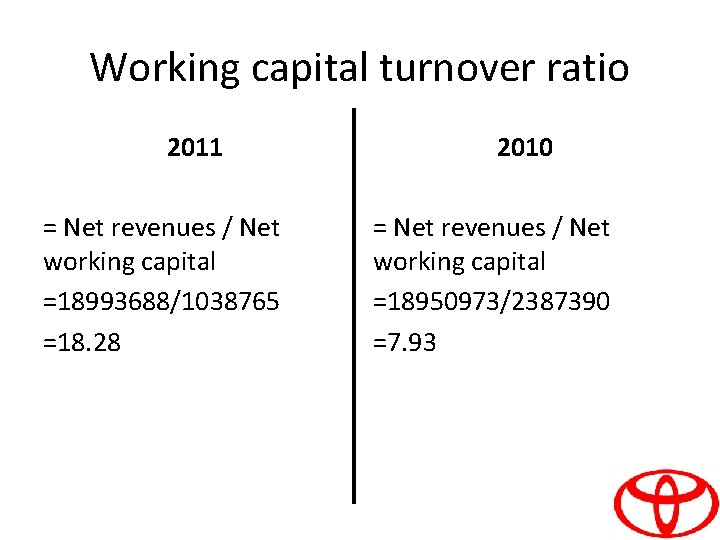 Working capital turnover ratio

2011

= Net revenues / Net working capital

=18993688/1038765

=18.28

2010

= Net revenues / Net working capital

=18950973/2387390

=7.93